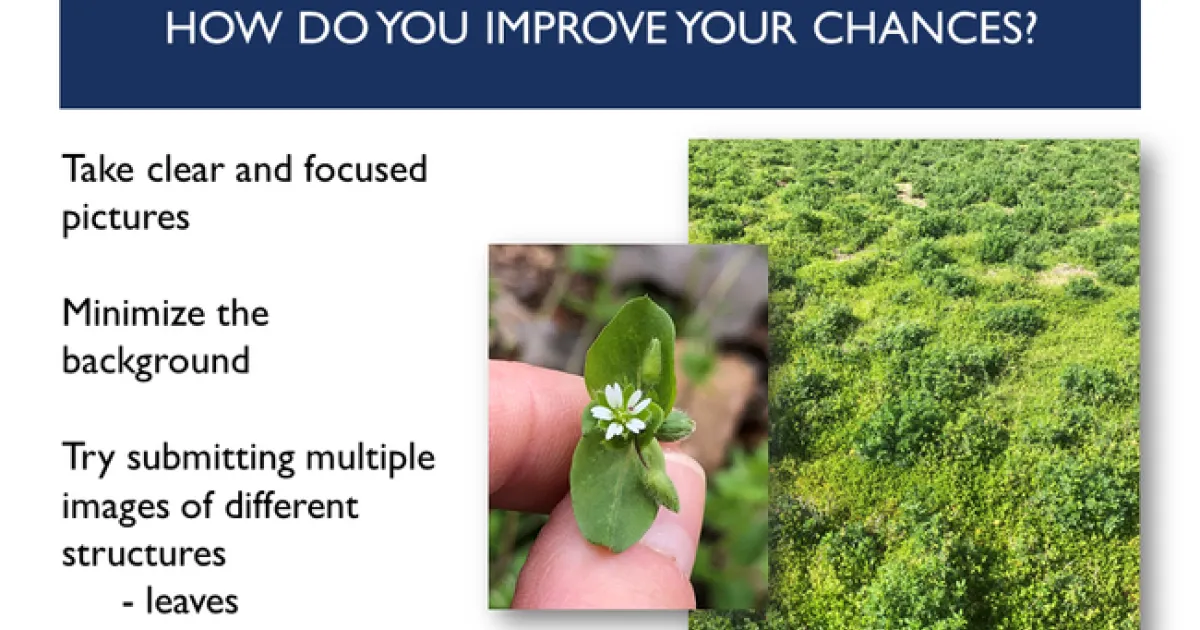 HOW DO YOU IMPROVE YOUR CHANCES?

Take clear and focused pictures

Minimize the background

Try submitting multiple images of different structures
- leaves